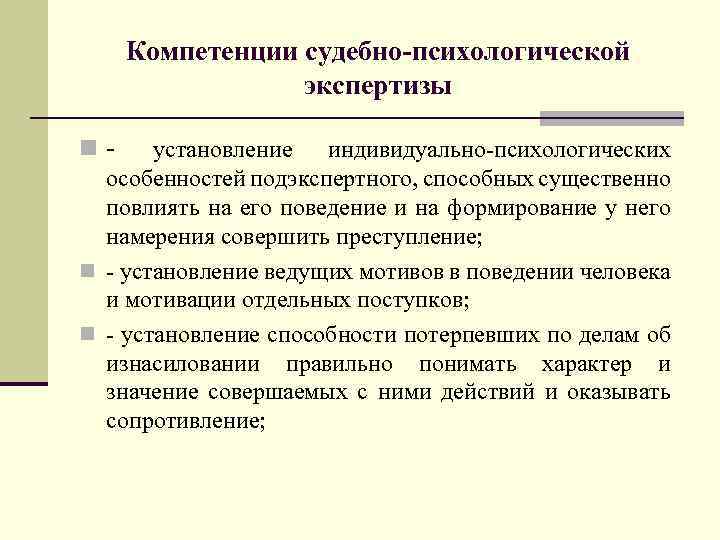 Компетенции судебно-психологической экспертизы

- установление индивидуально-психологических особенностей подэкспертного, способных существенно повлиять на его поведение и на формирование у него намерения совершить преступление;

- установление ведущих мотивов в поведении человека и мотивации отдельных поступков;

- установление способности потерпевших по делам об изнасиловании правильно понимать характер и значение совершаемых с ними действий и оказывать сопротивление;